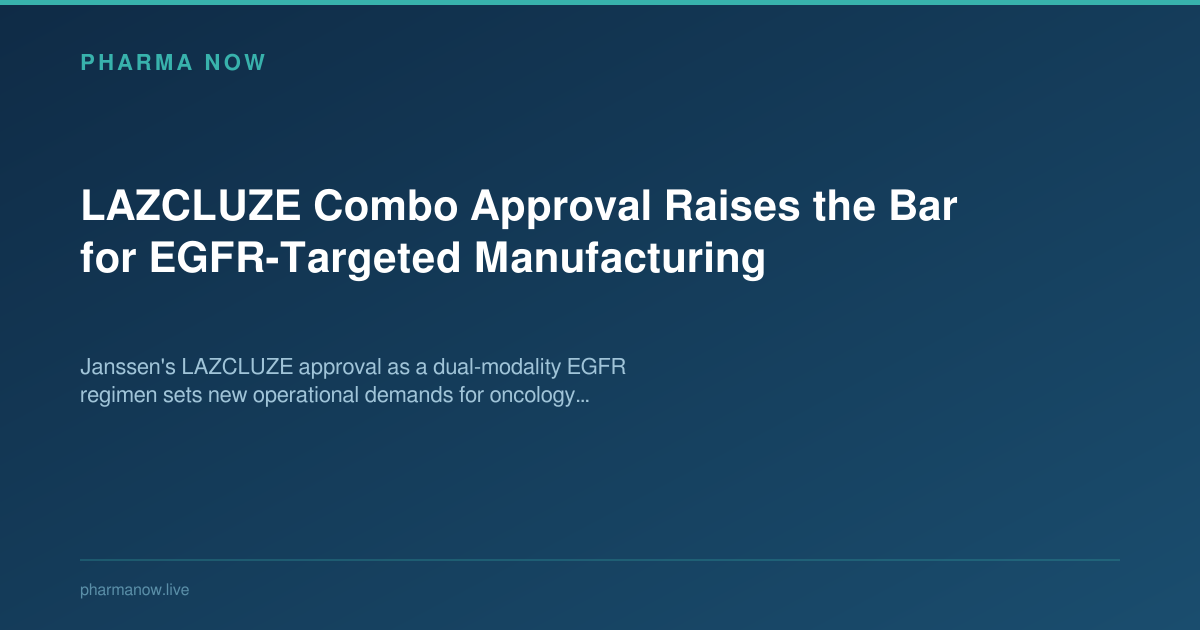 PHARMA NOW

LAZCLUZE Combo Approval Raises the Bar for EGFR-Targeted Manufacturing

Janssen's LAZCLUZE approval as a dual-modality EGFR regimen sets new operational demands for oncology...

pharmanow.live